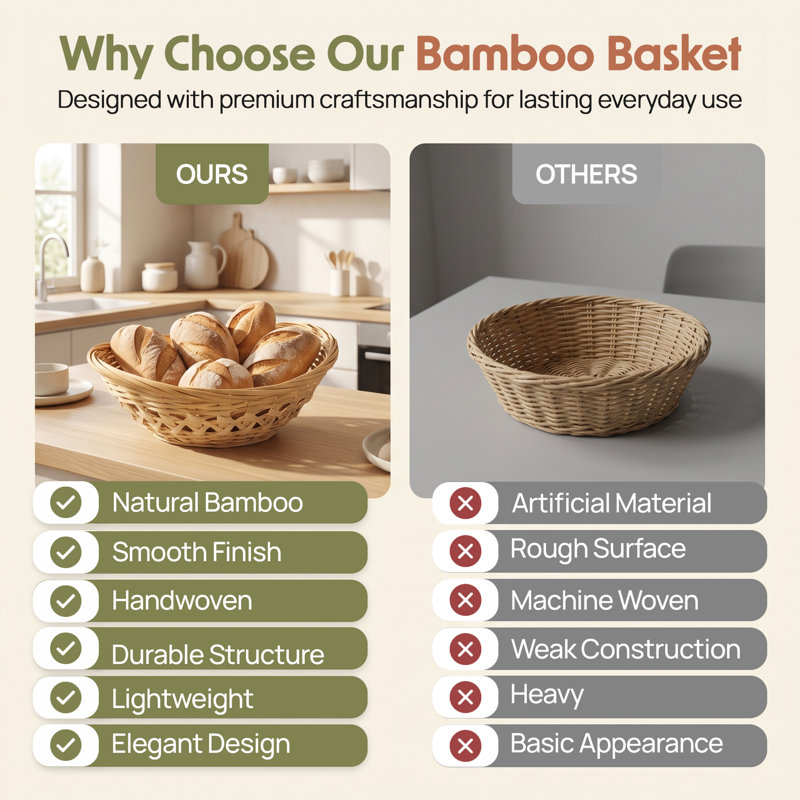 Why Choose Our Bamboo Basket
Designed with premium craftsmanship for lasting everyday use

OURS

Natural Bamboo
Smooth Finish
Handwoven
Durable Structure
Lightweight
Elegant Design

OTHERS

Artificial Material
Rough Surface
Machine Woven
Weak Construction
Heavy
Basic Appearance